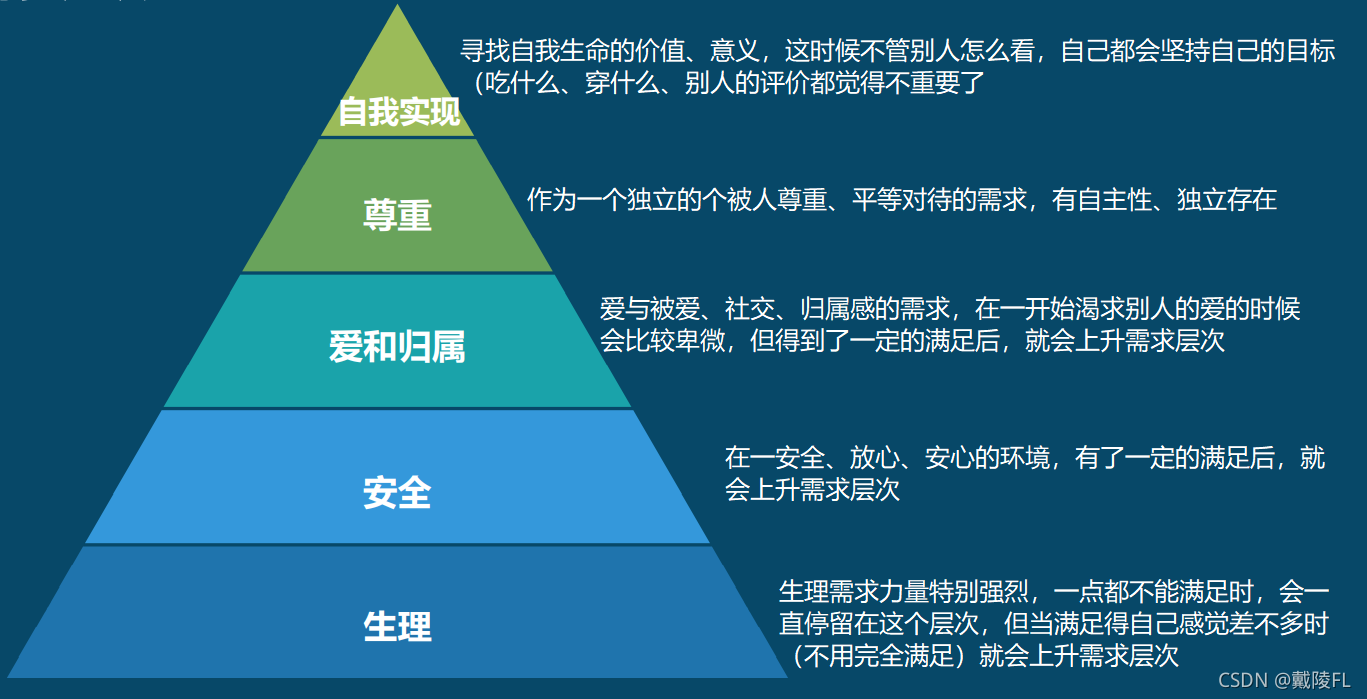 自我实现

寻找自我生命的价值、意义，这时候不管别人怎么看，自己都会坚持自己的目标（吃什么、穿什么、别人的评价都觉得不重要了

尊重

作为一个独立的个被人尊重、平等对待的需求，有自主性、独立存在

爱和归属

爱与被爱、社交、归属感的需求，在一开始渴求别人的爱的时候会比较卑微，但得到了一定的满足后，就会上升需求层次

安全

在一安全、放心、安心的环境，有了一定的满足后，就会上升需求层次

生理

生理需求力量特别强烈，一点都不能满足时，会一直停留在这个层次，但当满足得自己感觉差不多时（不用完全满足）就会上升需求层次

CSDN @戴陵FL